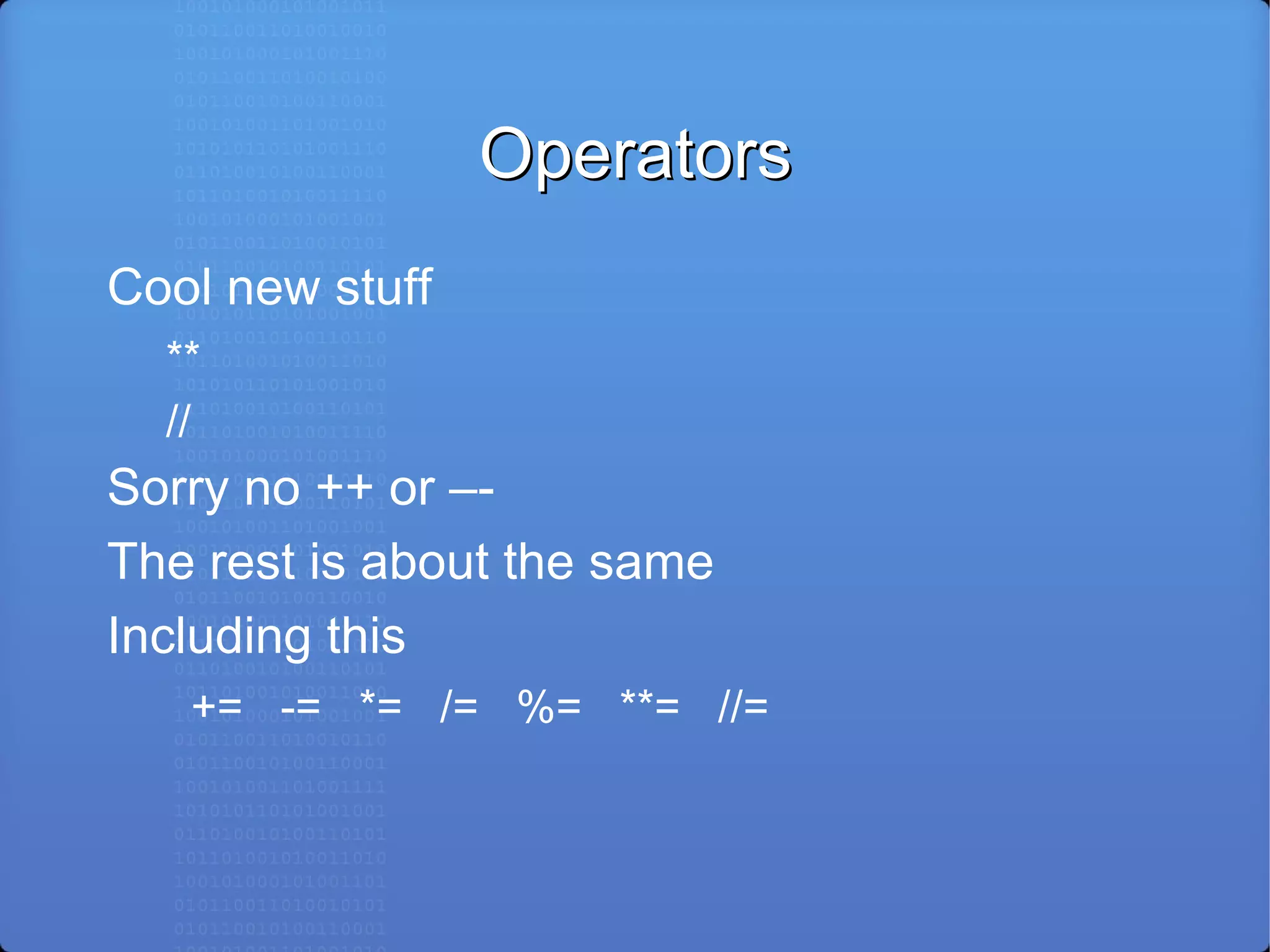 Operators

Cool new stuff

**

//

Sorry no ++ or –-

The rest is about the same

Including this

+= -= *= /= %= **= //=